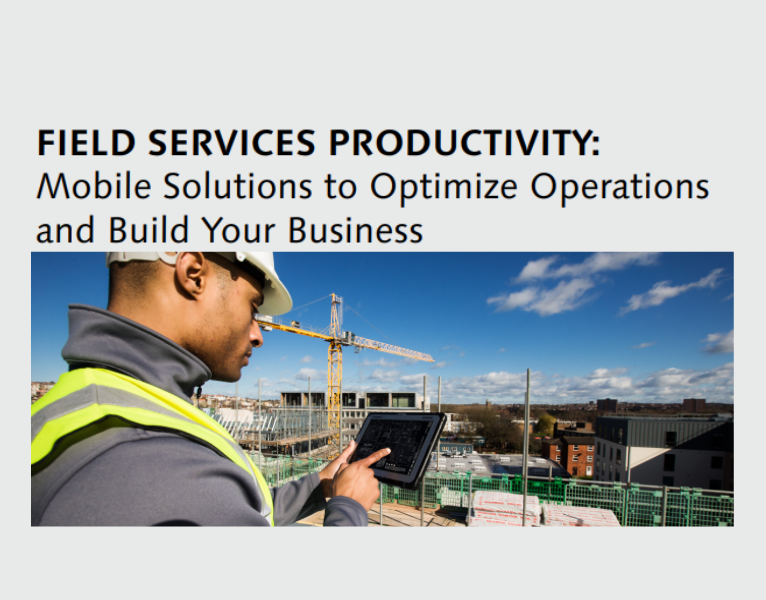 FIELD SERVICES PRODUCTIVITY:
Mobile Solutions to Optimize Operations and Build Your Business